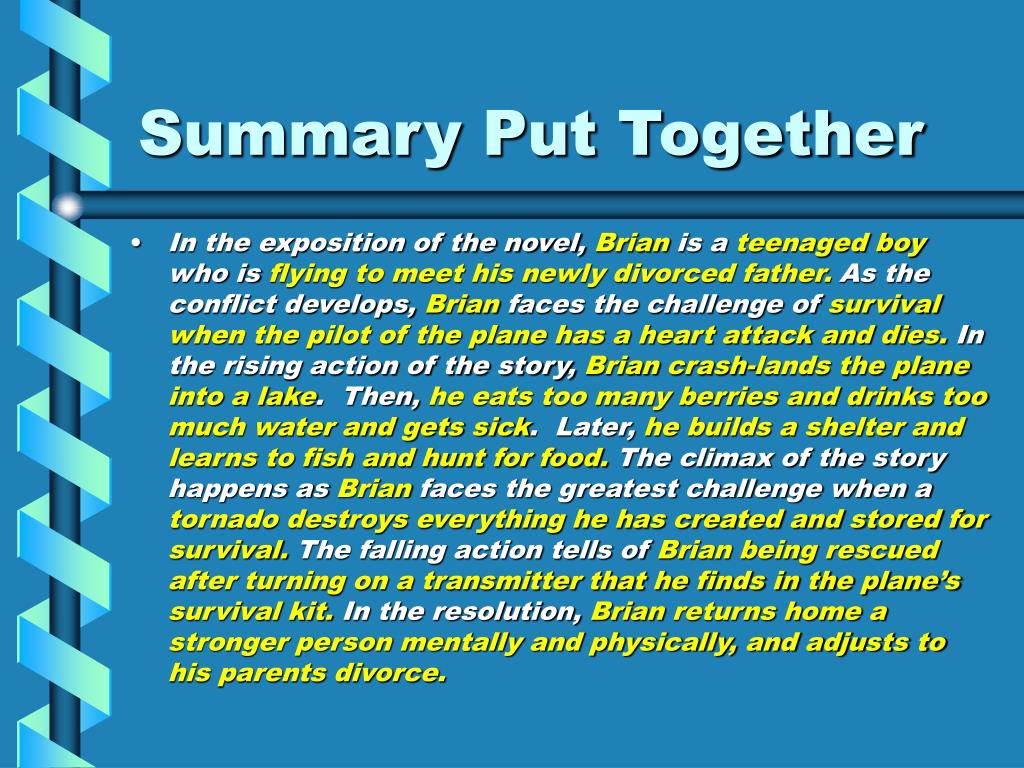 Summary Put Together

• In the exposition of the novel, Brian is a teenaged boy who is flying to meet his newly divorced father. As the conflict develops, Brian faces the challenge of survival when the pilot of the plane has a heart attack and dies. In the rising action of the story, Brian crash-lands the plane into a lake. Then, he eats too many berries and drinks too much water and gets sick. Later, he builds a shelter and learns to fish and hunt for food. The climax of the story happens as Brian faces the greatest challenge when a tornado destroys everything he has created and stored for survival. The falling action tells of Brian being rescued after turning on a transmitter that he finds in the plane's survival kit. In the resolution, Brian returns home a stronger person mentally and physically, and adjusts to his parents divorce.